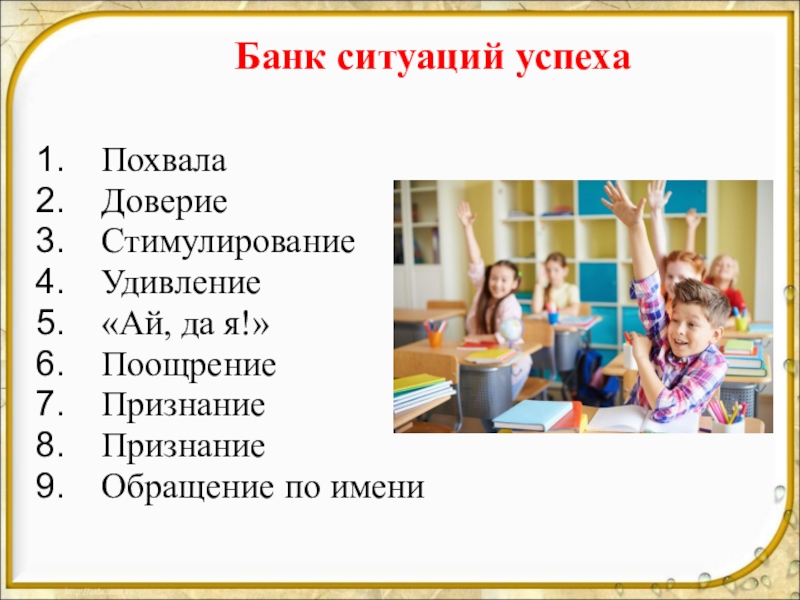 Банк ситуаций успеха

1. Похвала
2. Доверие
3. Стимулирование
4. Удивление
5. «Ай, да я!»
6. Поощрение
7. Признание
8. Признание
9. Обращение по имени